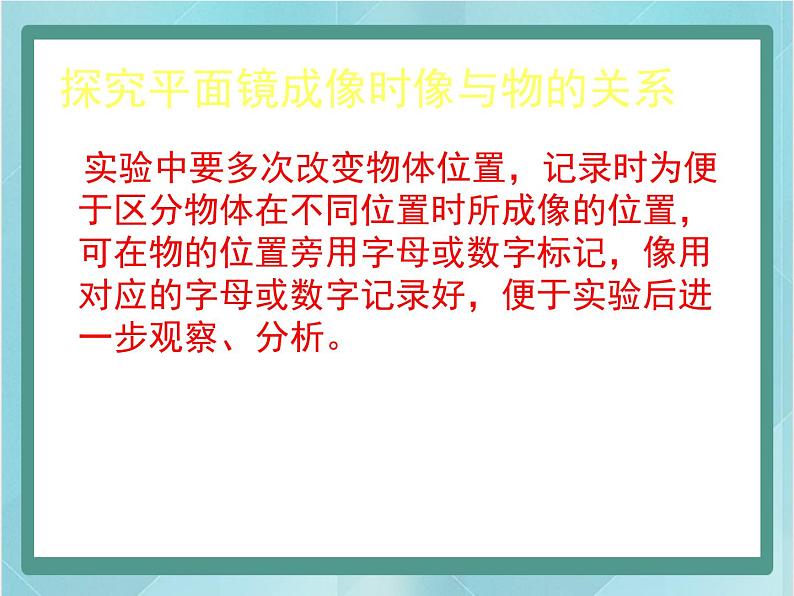 探究平面镜成像时像与物的关系

实验中要多次改变物体位置，记录时为便于区分物体在不同位置时所成像的位置，可在物的位置旁用字母或数字标记，像用对应的字母或数字记录好，便于实验后进一步观察、分析。